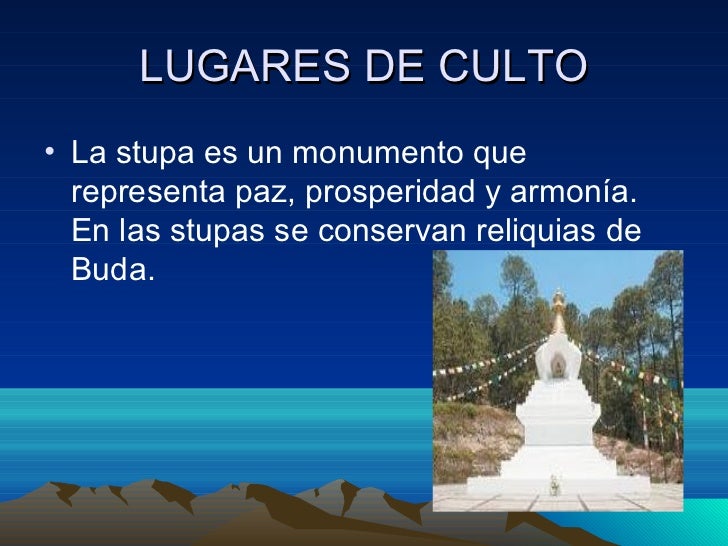 LUGARES DE CULTO

• La stupa es un monumento que representa paz, prosperidad y armonía. En las stupas se conservan reliquias de Buda.